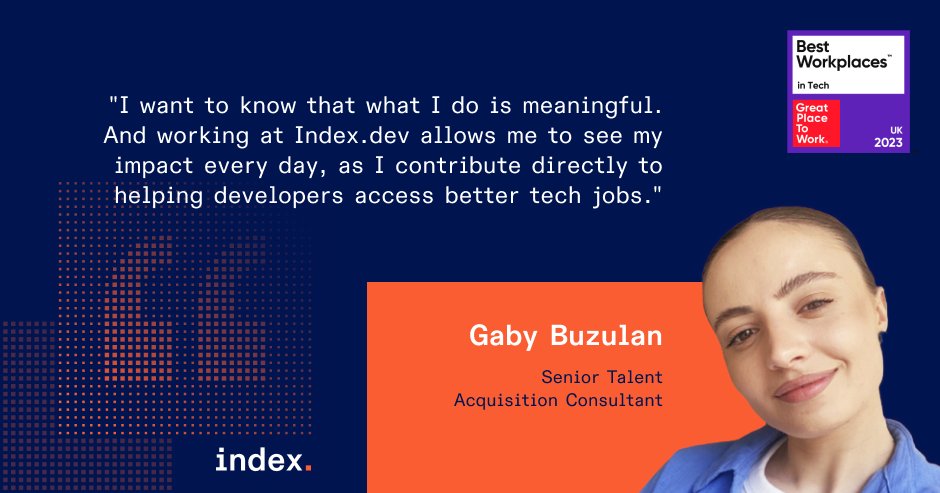 Best Workplaces™
in Tech
Great Place To Work.
UK
2023

"I want to know that what I do is meaningful. And working at Index.dev allows me to see my impact every day, as I contribute directly to helping developers access better tech jobs."

Gaby Buzulan

Senior Talent Acquisition Consultant

index.